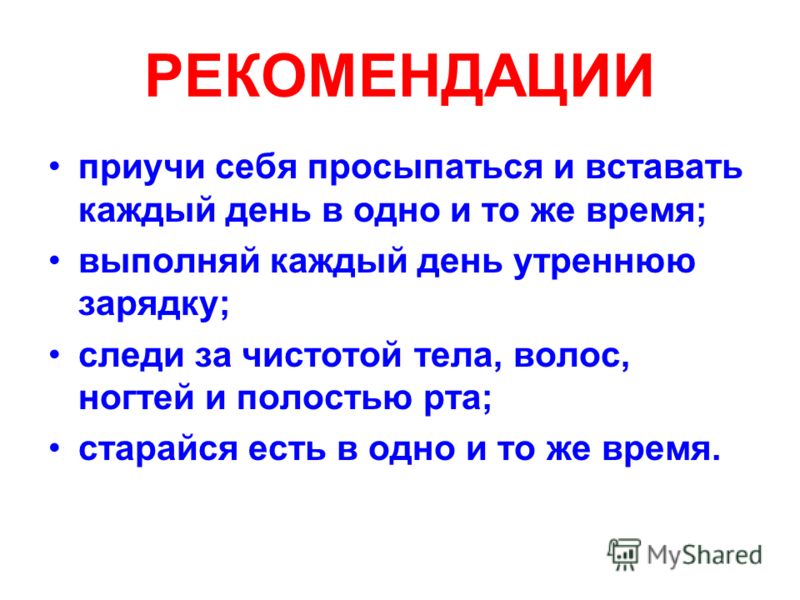 РЕКОМЕНДАЦИИ

• приучи себя просыпаться и вставать каждый день в одно и то же время;

• выполняй каждый день утреннюю зарядку;

• следи за чистотой тела, волос, ногтей и полостью рта;

• старайся есть в одно и то же время.

MyShared